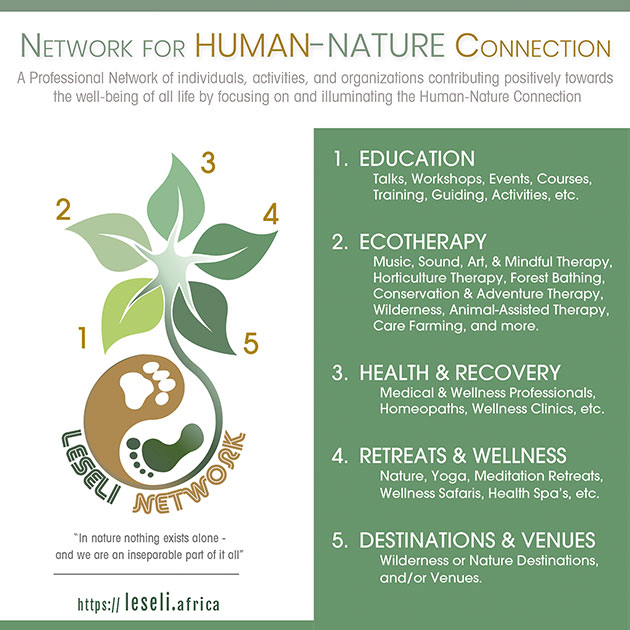 NETWORK FOR HUMAN-NATURE CONNECTION

A Professional Network of individuals, activities, and organizations contributing positively towards the well-being of all life by focusing on and illuminating the Human-Nature Connection

3

2

4

1

5

LESELI NETWORK

"In nature nothing exists alone - and we are an inseparable part of it all"

https:// leseli.africa

1. EDUCATION
Talks, Workshops, Events, Courses, Training, Guiding, Activities, etc.

2. ECOTHERAPY
Music, Sound, Art, & Mindful Therapy, Horticulture Therapy, Forest Bathing, Conservation & Adventure Therapy, Wilderness, Animal-Assisted Therapy, Care Farming, and more.

3. HEALTH & RECOVERY
Medical & Wellness Professionals, Homeopaths, Wellness Clinics, etc.

4. RETREATS & WELLNESS
Nature, Yoga, Meditation Retreats, Wellness Safaris, Health Spa's, etc.

5. DESTINATIONS & VENUES
Wilderness or Nature Destinations, and/or Venues.